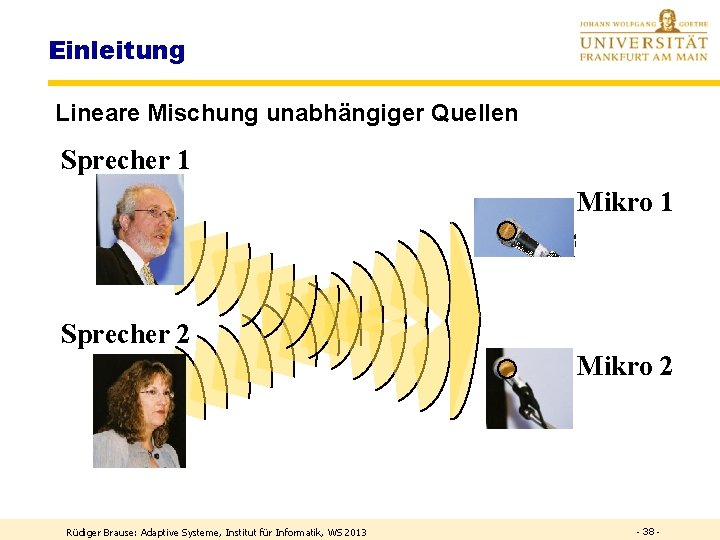 Einleitung

JOHANN WOLFGANG GOETHE
UNIVERSITÄT
FRANKFURT AM MAIN

Lineare Mischung unabhängiger Quellen

Sprecher 1

Mikro 1

Sprecher 2

Mikro 2

Rüdiger Brause: Adaptive Systeme, Institut für Informatik, WS 2013

- 38 -